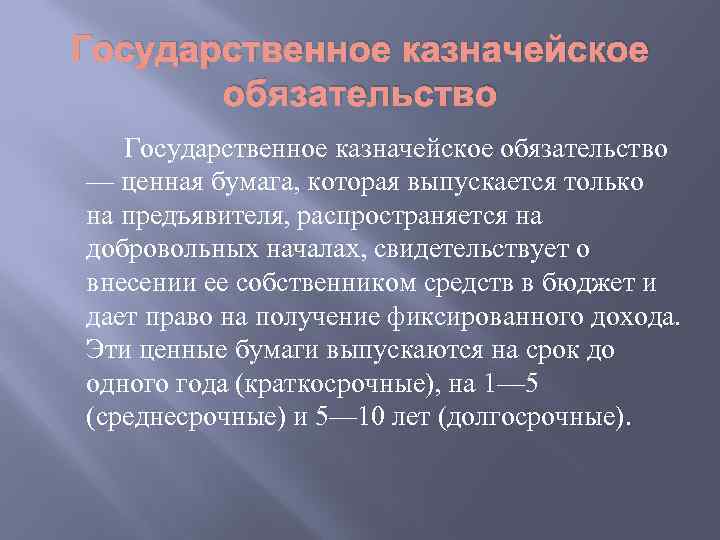 Государственное казначейское обязательство

Государственное казначейское обязательство — ценная бумага, которая выпускается только на предъявителя, распространяется на добровольных началах, свидетельствует о внесении ее собственником средств в бюджет и дает право на получение фиксированного дохода. Эти ценные бумаги выпускаются на срок до одного года (краткосрочные), на 1—5 (среднесрочные) и 5—10 лет (долгосрочные).